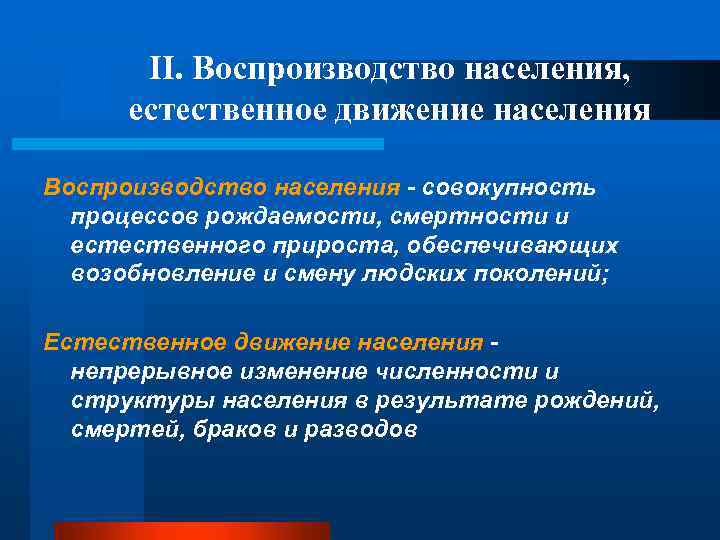 II. Воспроизводство населения, естественное движение населения

Воспроизводство населения - совокупность процессов рождаемости, смертности и естественного прироста, обеспечивающих возобновление и смену людских поколений;

Естественное движение населения - непрерывное изменение численности и структуры населения в результате рождений, смертей, браков и разводов